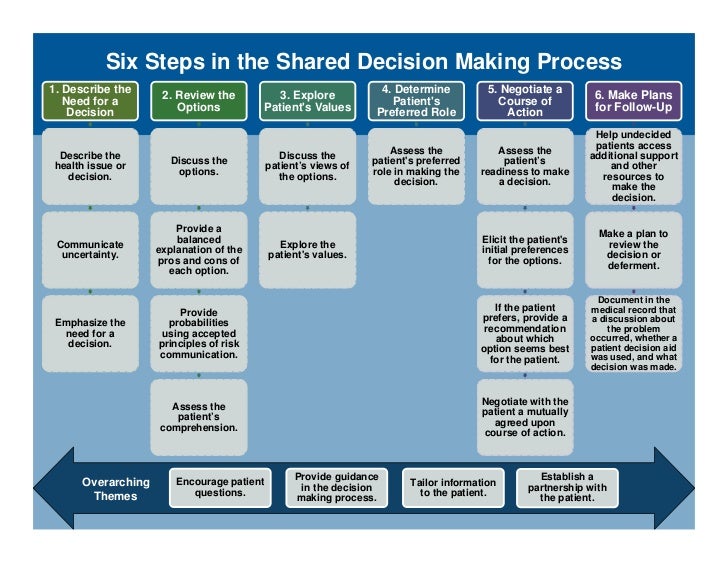 Six Steps in the Shared Decision Making Process

1. Describe the Need for a Decision

Describe the health issue or decision.

Communicate uncertainty.

Emphasize the need for a decision.

2. Review the Options

Discuss the options.

Provide a balanced explanation of the pros and cons of each option.

Provide probabilities using accepted principles of risk communication.

Assess the patient's comprehension.

3. Explore Patient's Values

Discuss the patient's views of the options.

Explore the patient's values.

4. Determine Patient's Preferred Role

Assess the patient's preferred role in making the decision.

5. Negotiate a Course of Action

Assess the patient's readiness to make a decision.

Elicit the patient's initial preferences for the options.

If the patient prefers, provide a recommendation about which option seems best for the patient.

Negotiate with the patient a mutually agreed upon course of action.

6. Make Plans for Follow-Up

Help undecided patients access additional support and other resources to make the decision.

Make a plan to review the decision or deferment.

Document in the medical record that a discussion about the problem occurred, whether a patient decision aid was used, and what decision was made.

Overarching Themes

Encourage patient questions.

Provide guidance in the decision making process.

Tailor information to the patient.

Establish a partnership with the patient.